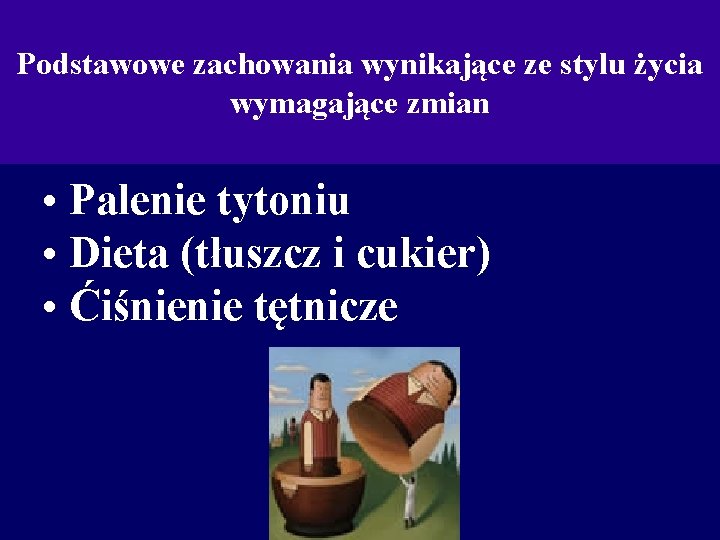 Podstawowe zachowania wynikające ze stylu życia wymagające zmian

• Palenie tytoniu
• Dieta (tłuszcz i cukier)
• Ćiśnienie tętnicze